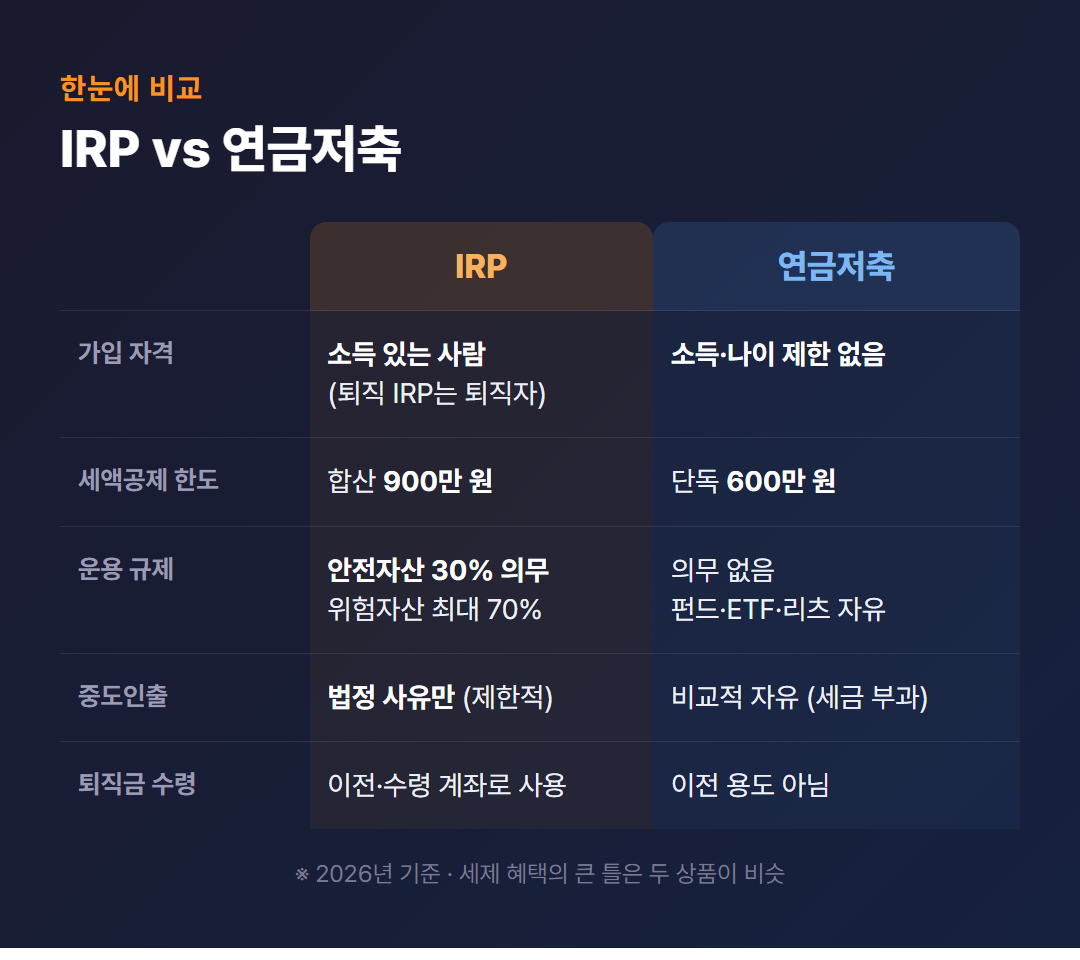 한눈에 비교

IRP vs 연금저축

| | IRP | 연금저축 |
|---|---|---|
| 가입 자격 | 소득 있는 사람 (퇴직 IRP는 퇴직자) | 소득·나이 제한 없음 |
| 세액공제 한도 | 합산 900만 원 | 단독 600만 원 |
| 운용 규제 | 안전자산 30% 의무 위험자산 최대 70% | 의무 없음 펀드·ETF·리츠 자유 |
| 중도인출 | 법정 사유만 (제한적) | 비교적 자유 (세금 부과) |
| 퇴직금 수령 | 이전·수령 계좌로 사용 | 이전 용도 아님 |

※ 2026년 기준 · 세제 혜택의 큰 틀은 두 상품이 비슷